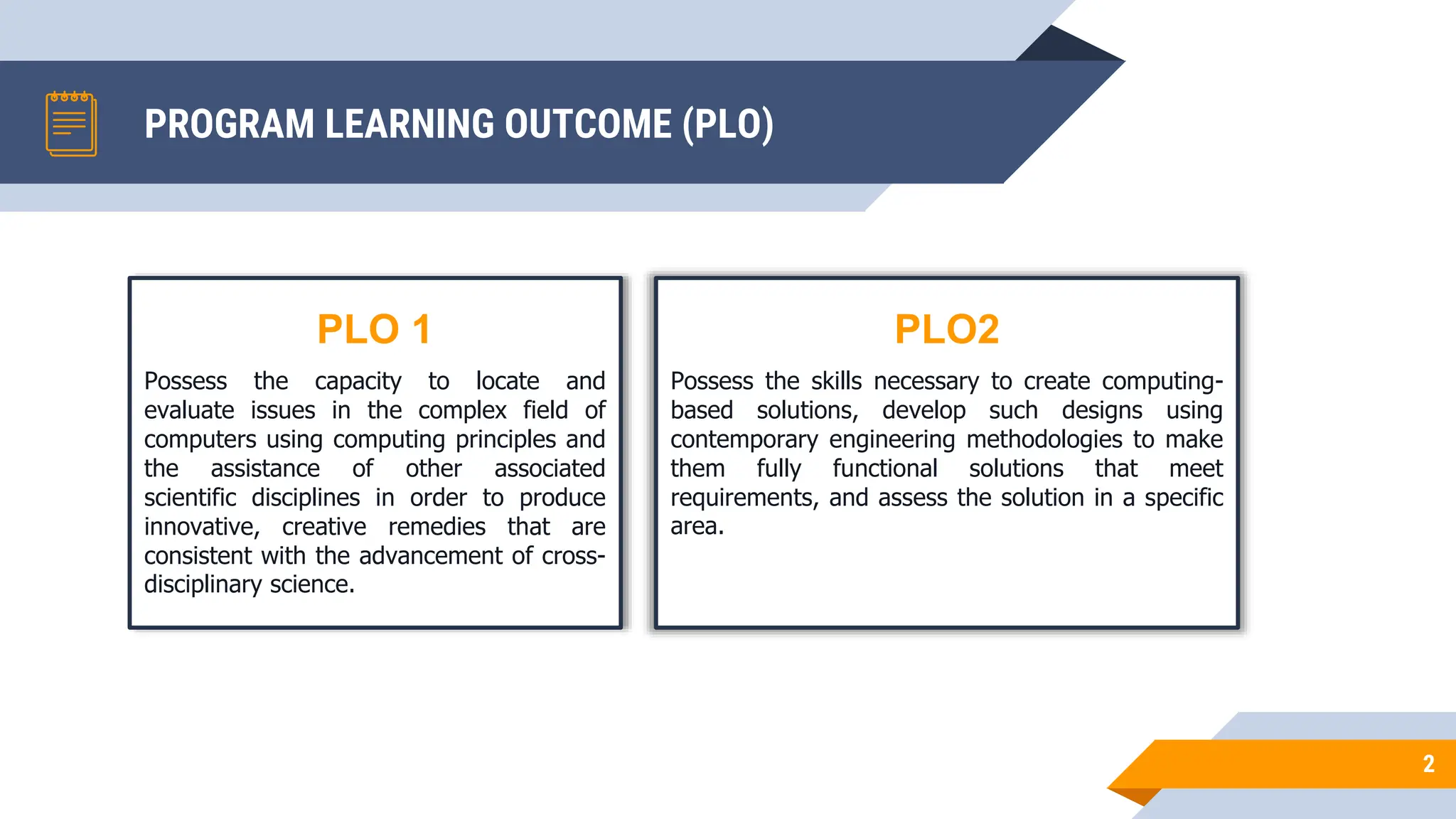 PROGRAM LEARNING OUTCOME (PLO)

PLO 1

Possess the capacity to locate and evaluate issues in the complex field of computers using computing principles and the assistance of other associated scientific disciplines in order to produce innovative, creative remedies that are consistent with the advancement of cross-disciplinary science.

PLO2

Possess the skills necessary to create computing-based solutions, develop such designs using contemporary engineering methodologies to make them fully functional solutions that meet requirements, and assess the solution in a specific area.

2